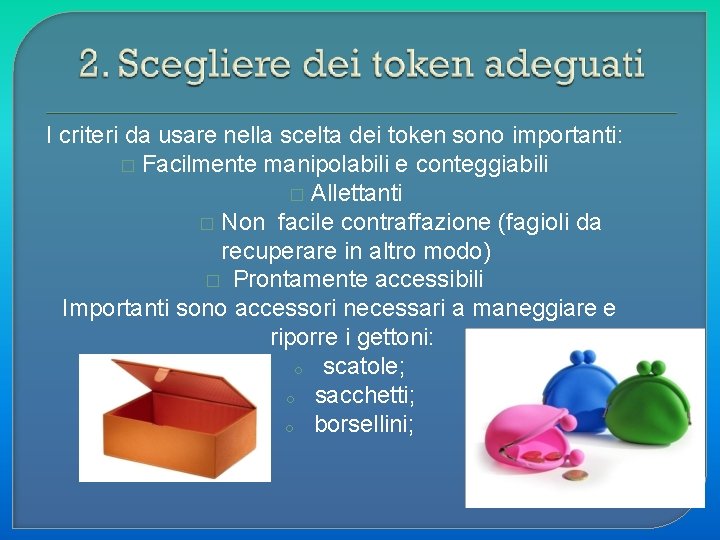 2. Scegliere dei token adeguati

I criteri da usare nella scelta dei token sono importanti:

□ Facilmente manipolabili e conteggiabili

□ Allettanti

□ Non  facile contraffazione (fagioli da recuperare in altro modo)

□ Prontamente accessibili

Importanti sono accessori necessari a maneggiare e riporre i gettoni:

○ scatole;
○ sacchetti;
○ borsellini;